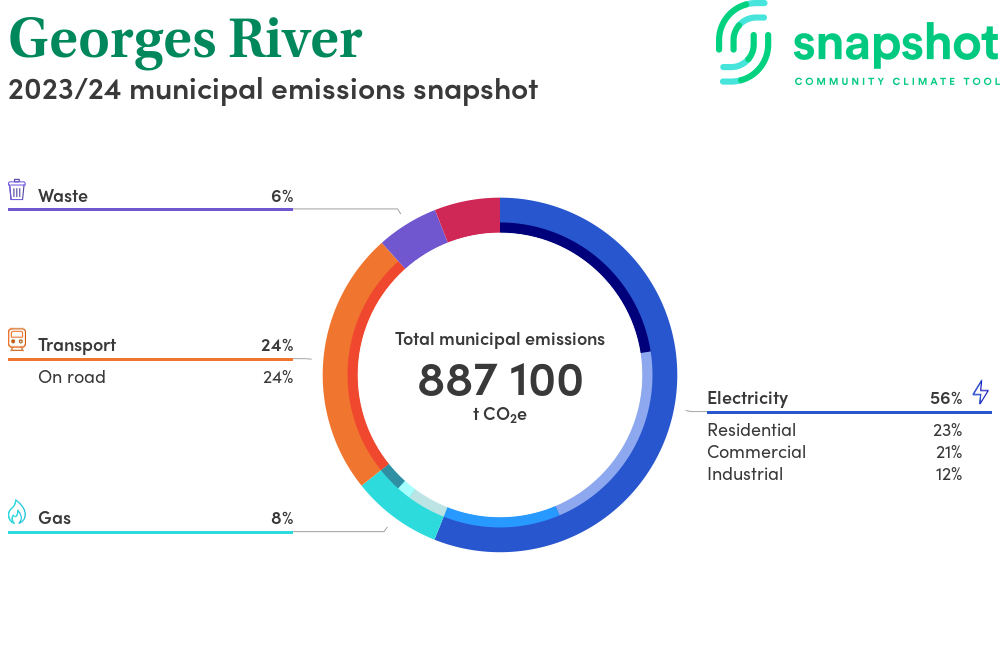 Georges River
2023/24 municipal emissions snapshot

snapshot
COMMUNITY CLIMATE TOOL

Waste 6%

Transport 24%
On road 24%

Gas 8%

Total municipal emissions
887 100
t $CO_2e$

Electricity 56%
Residential 23%
Commercial 21%
Industrial 12%